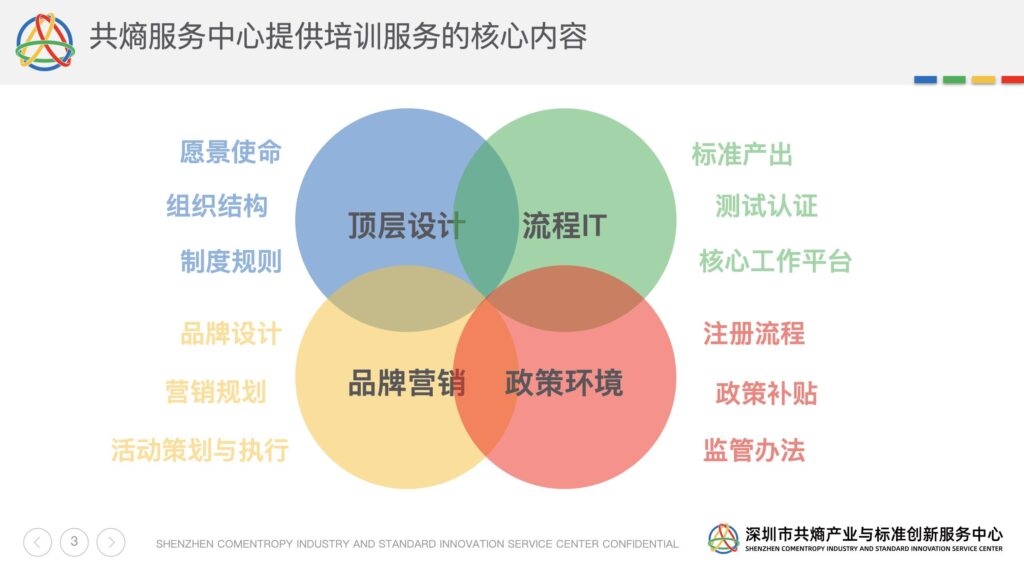 共熵服务中心提供培训服务的核心内容

愿景使命
组织结构
制度规则

顶层设计

流程IT

标准产出
测试认证
核心工作平台

品牌设计
营销规划
活动策划与执行

品牌营销

政策环境

注册流程
政策补贴
监管办法

3

SHENZHEN COMENTROPY INDUSTRY AND STANDARD INNOVATION SERVICE CENTER CONFIDENTIAL

深圳市共熵产业与标准创新服务中心
SHENZHEN COMENTROPY INDUSTRY AND STANDARD INNOVATION SERVICE CENTER